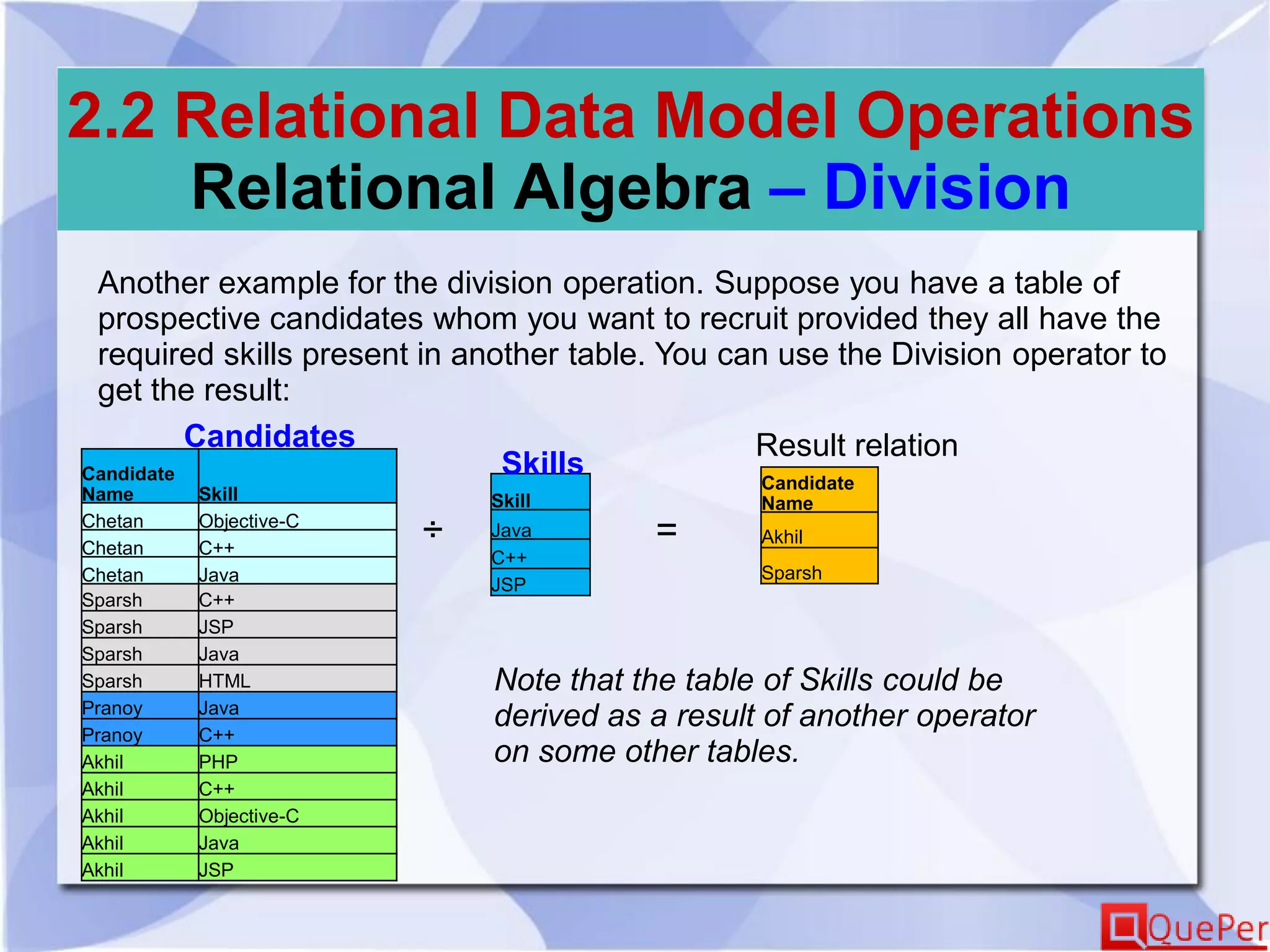 2.2 Relational Data Model Operations
Relational Algebra – Division

Another example for the division operation. Suppose you have a table of prospective candidates whom you want to recruit provided they all have the required skills present in another table. You can use the Division operator to get the result:

Candidates

| Candidate Name | Skill |
|---|---|
| Chetan | Objective-C |
| Chetan | C++ |
| Chetan | Java |
| Sparsh | C++ |
| Sparsh | JSP |
| Sparsh | Java |
| Sparsh | HTML |
| Pranoy | Java |
| Pranoy | C++ |
| Akhil | PHP |
| Akhil | C++ |
| Akhil | Objective-C |
| Akhil | Java |
| Akhil | JSP |

÷

Skills

| Skill |
|---|
| Java |
| C++ |
| JSP |

=

Result relation

| Candidate Name |
|---|
| Akhil |
| Sparsh |

Note that the table of Skills could be derived as a result of another operator on some other tables.

QuePer